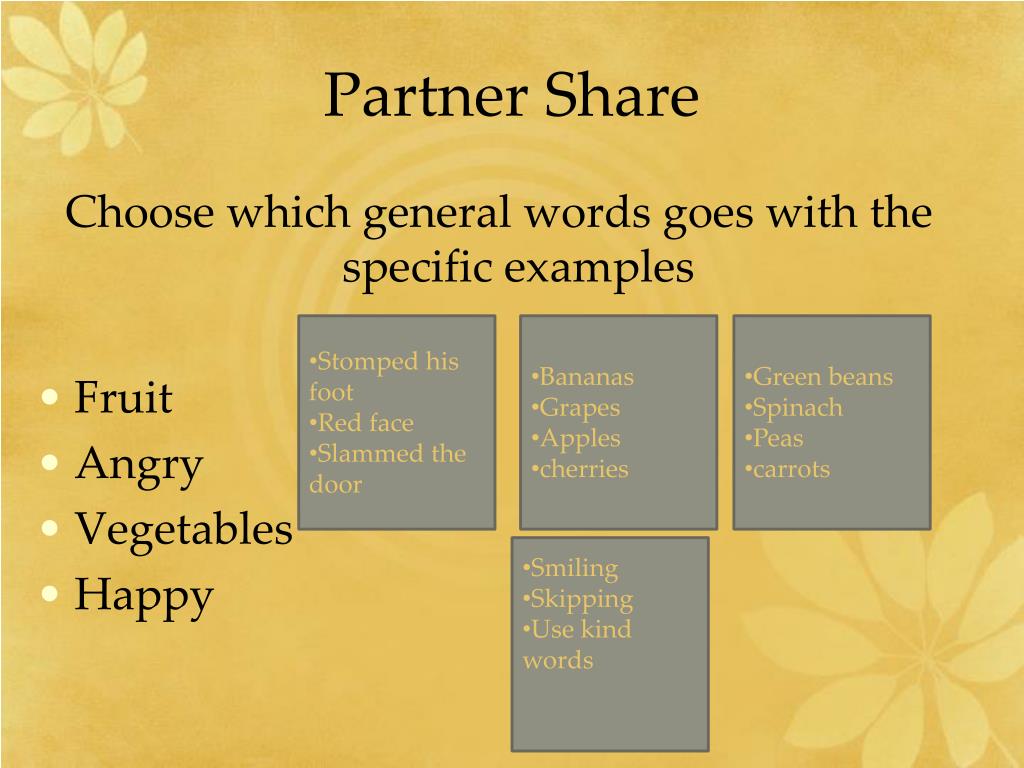 Partner Share

Choose which general words goes with the specific examples

• Fruit
• Angry
• Vegetables
• Happy

•Stomped his foot
•Red face
•Slammed the door

•Bananas
•Grapes
•Apples
•cherries

•Green beans
•Spinach
•Peas
•carrots

•Smiling
•Skipping
•Use kind words